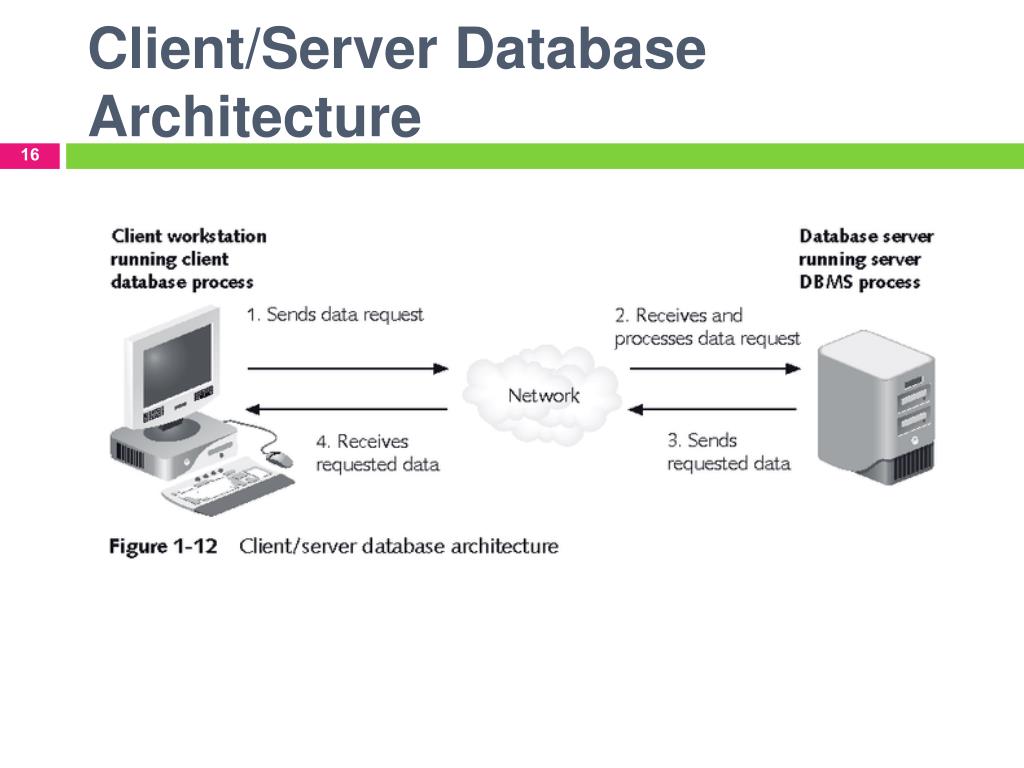 Client/Server Database Architecture

16

Client workstation running client database process

Database server running server DBMS process

1. Sends data request

2. Receives and processes data request

Network

4. Receives requested data

3. Sends requested data

Figure 1-12 Client/server database architecture